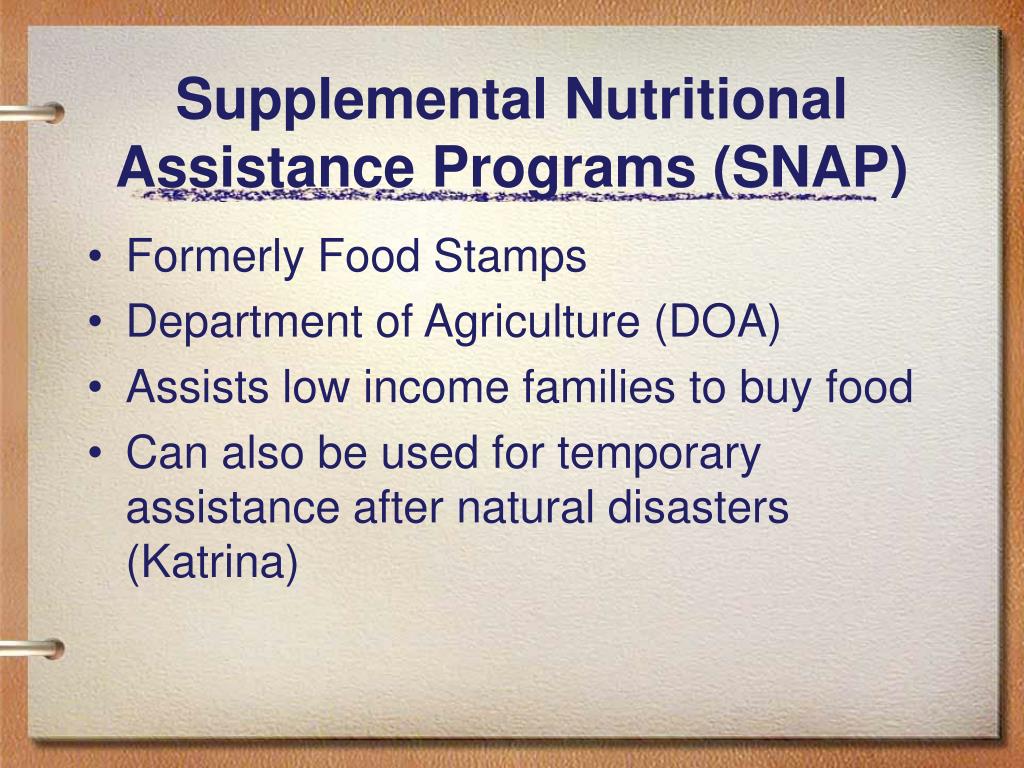 Supplemental Nutritional Assistance Programs (SNAP)

• Formerly Food Stamps
• Department of Agriculture (DOA)
• Assists low income families to buy food
• Can also be used for temporary assistance after natural disasters (Katrina)